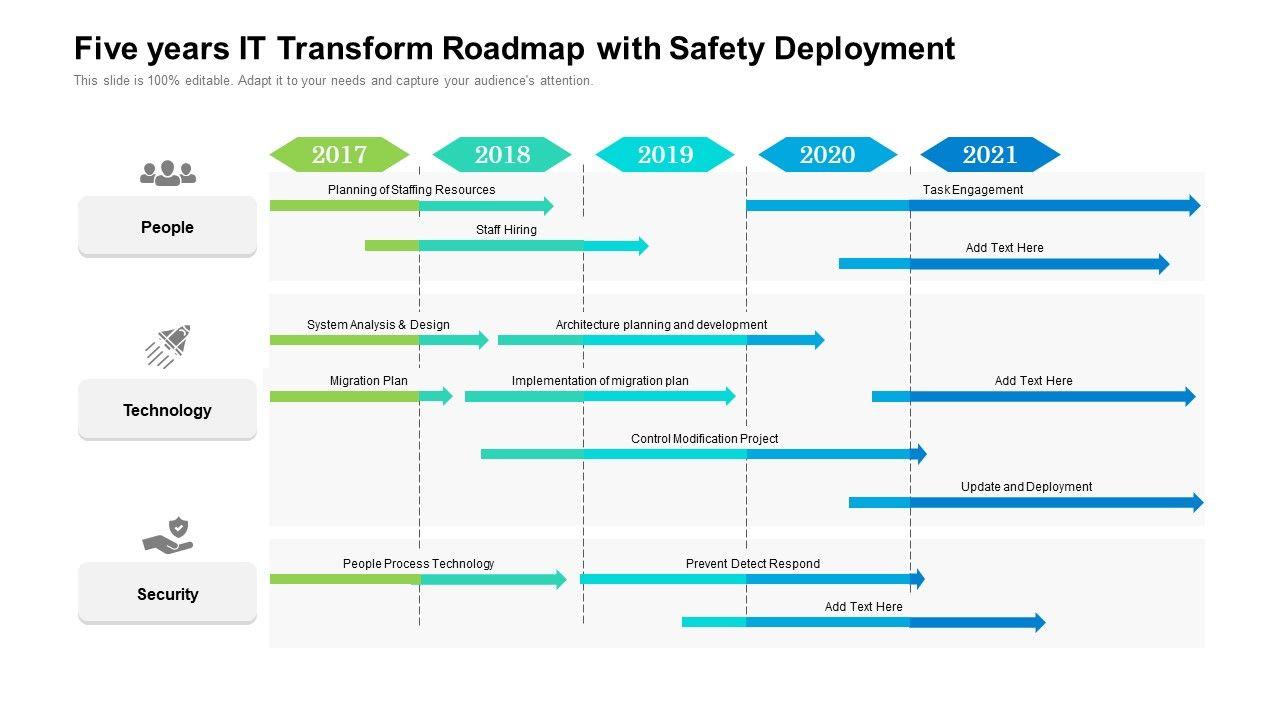 Five years IT Transform Roadmap with Safety Deployment

This slide is 100% editable. Adapt it to your needs and capture your audience's attention.

2017
2018
2019
2020
2021

People

Planning of Staffing Resources

Task Engagement

Staff Hiring

Add Text Here

Technology

System Analysis & Design

Architecture planning and development

Migration Plan

Implementation of migration plan

Add Text Here

Control Modification Project

Update and Deployment

Security

People Process Technology

Prevent Detect Respond

Add Text Here